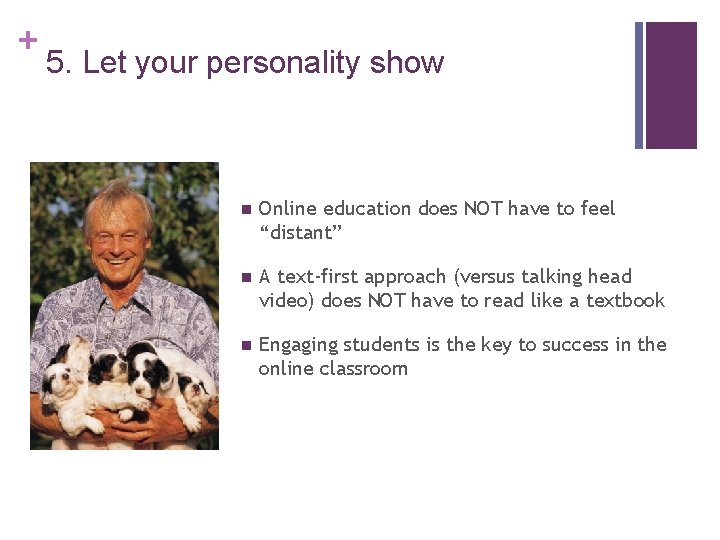 +
5. Let your personality show

Online education does NOT have to feel “distant”

A text-first approach (versus talking head video) does NOT have to read like a textbook

Engaging students is the key to success in the online classroom